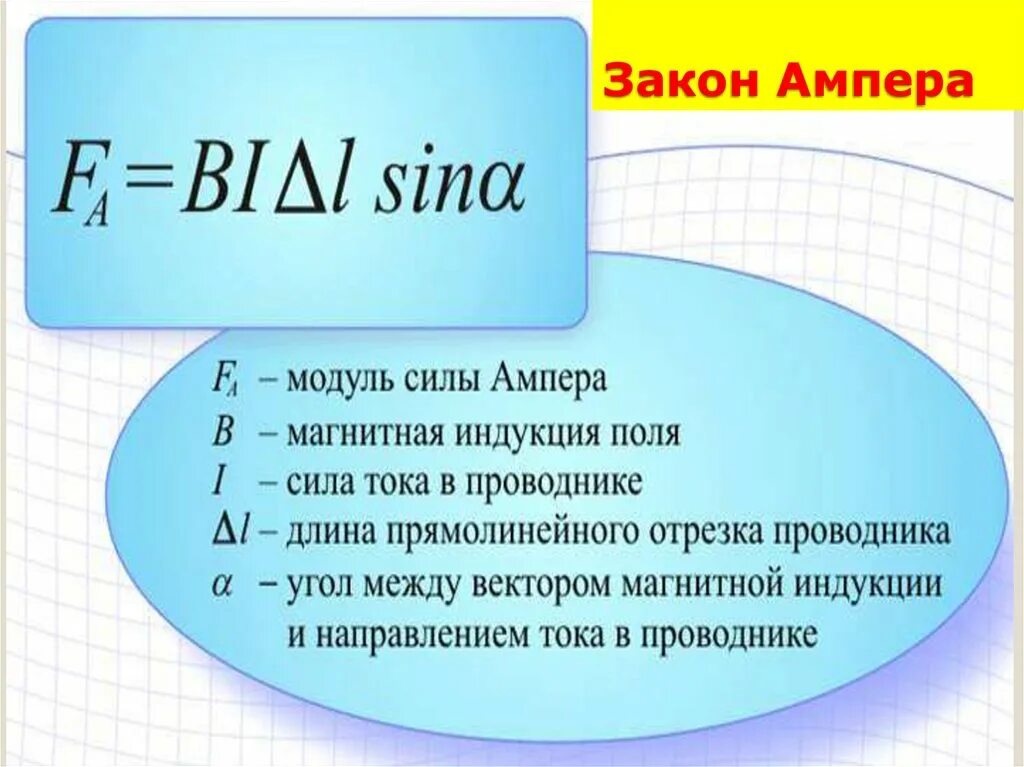 Закон Ампера

$F_A = BI\Delta l \sin\alpha$

$F_A$ – модуль силы Ампера
$B$ – магнитная индукция поля
$I$ – сила тока в проводнике
$\Delta l$ – длина прямолинейного отрезка проводника
$\alpha$ – угол между вектором магнитной индукции и направлением тока в проводнике